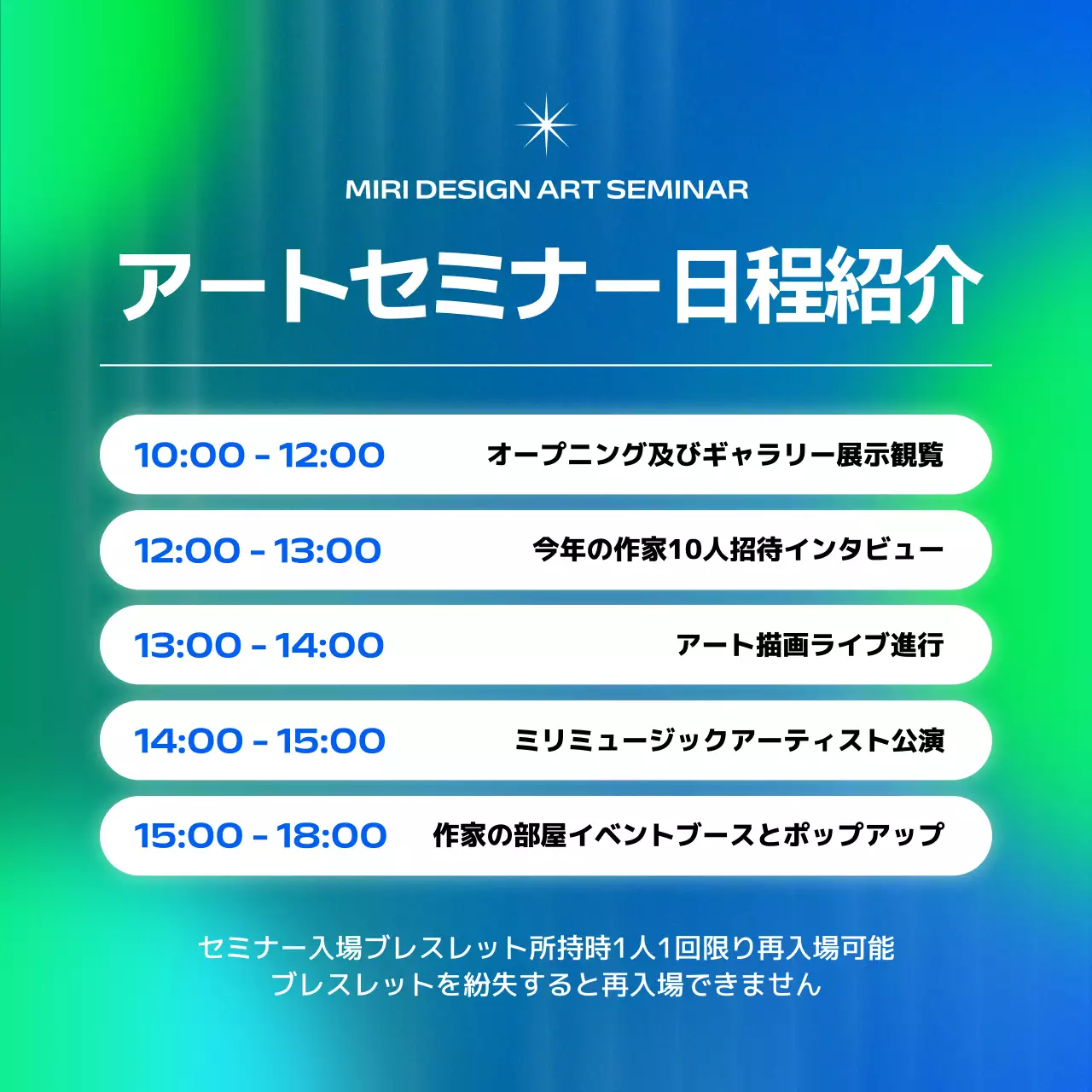 MIRI DESIGN ART SEMINAR

アートセミナー日程紹介

10:00 - 12:00 オープニング及びギャラリー展示観覧

12:00 - 13:00 今年の作家10人招待インタビュー

13:00 - 14:00 アート描画ライブ進行

14:00 - 15:00 ミリミュージックアーティスト公演

15:00 - 18:00 作家の部屋イベントブースとポップアップ

セミナー入場ブレスレット所持時1人1回限り再入場可能
ブレスレットを紛失すると再入場できません